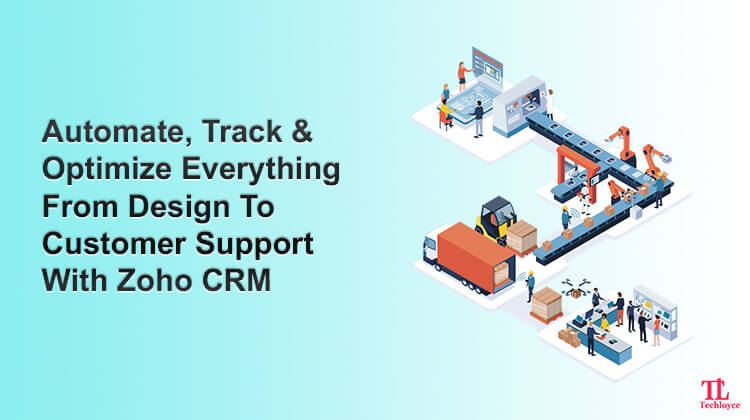 Automate, Track & Optimize Everything From Design To Customer Support With Zoho CRM

TL
Techloyce